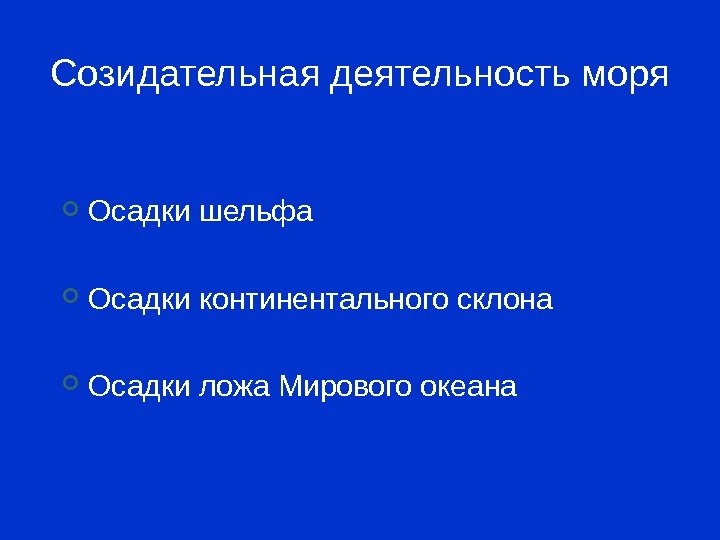 Созидательная деятельность моря

Осадки шельфа

Осадки континентального склона

Осадки ложа Мирового океана